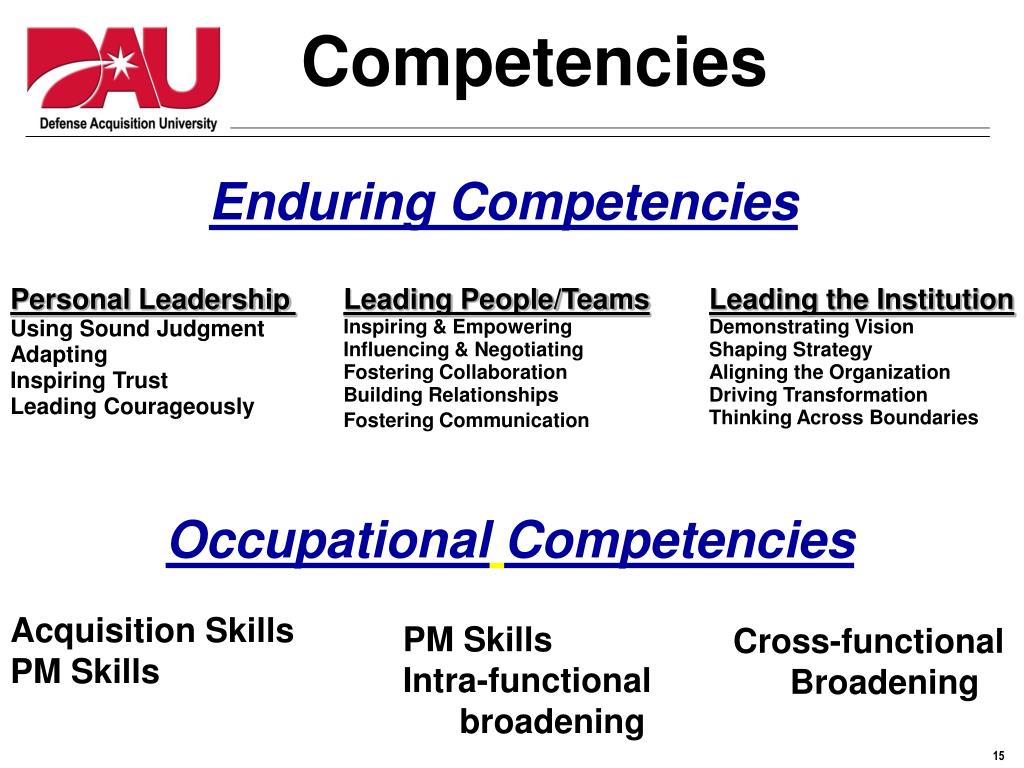 DAU
Defense Acquisition University

Competencies

Enduring Competencies

Personal Leadership
Using Sound Judgment
Adapting
Inspiring Trust
Leading Courageously

Leading People/Teams
Inspiring & Empowering
Influencing & Negotiating
Fostering Collaboration
Building Relationships
Fostering Communication

Leading the Institution
Demonstrating Vision
Shaping Strategy
Aligning the Organization
Driving Transformation
Thinking Across Boundaries

Occupational Competencies

Acquisition Skills
PM Skills

PM Skills
Intra-functional broadening

Cross-functional Broadening

15